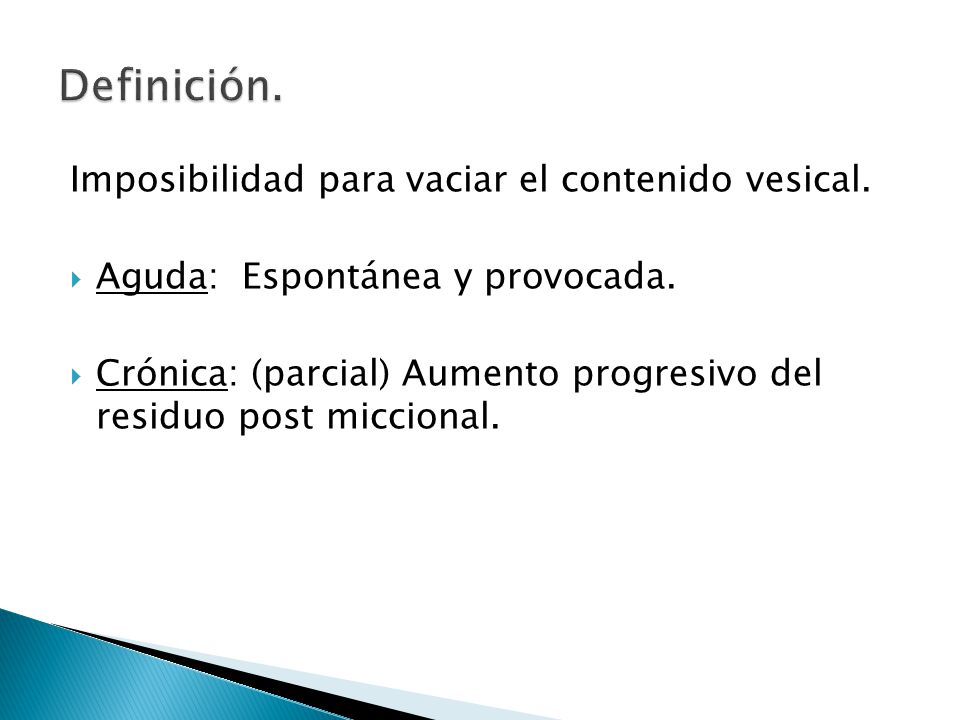 Definición.

Imposibilidad para vaciar el contenido vesical.

Aguda: Espontánea y provocada.

Crónica: (parcial) Aumento progresivo del residuo post miccional.